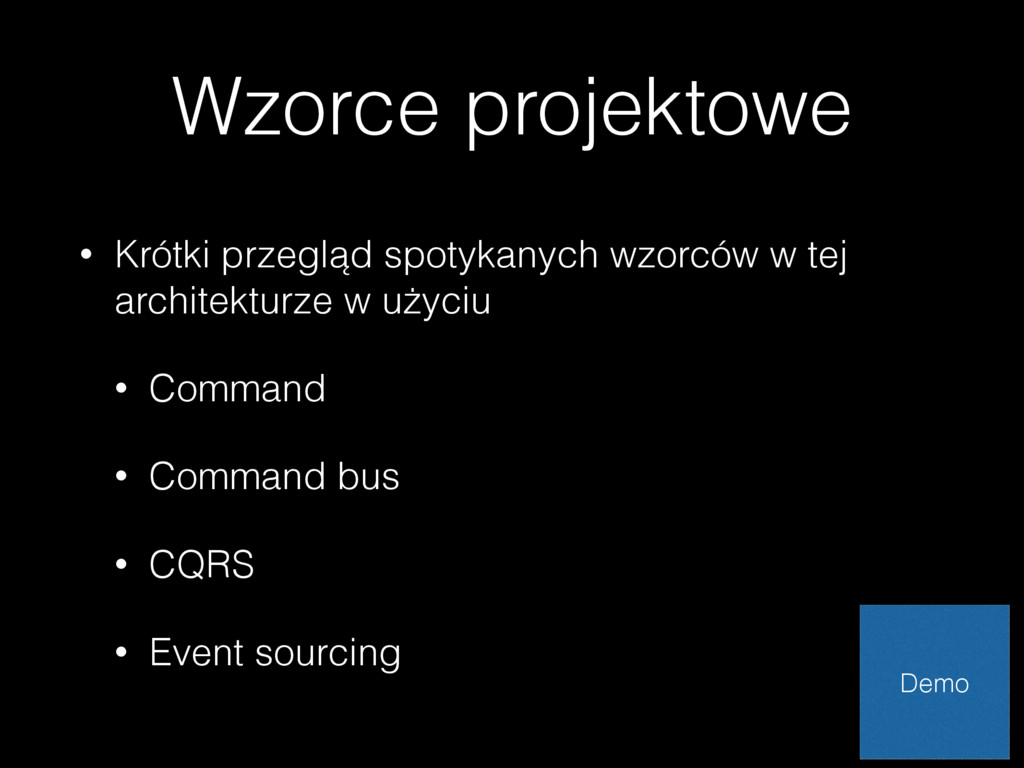 Wzorce projektowe

• Krótki przegląd spotykanych wzorców w tej architekturze w użyciu

• Command

• Command bus

• CQRS

• Event sourcing

Demo